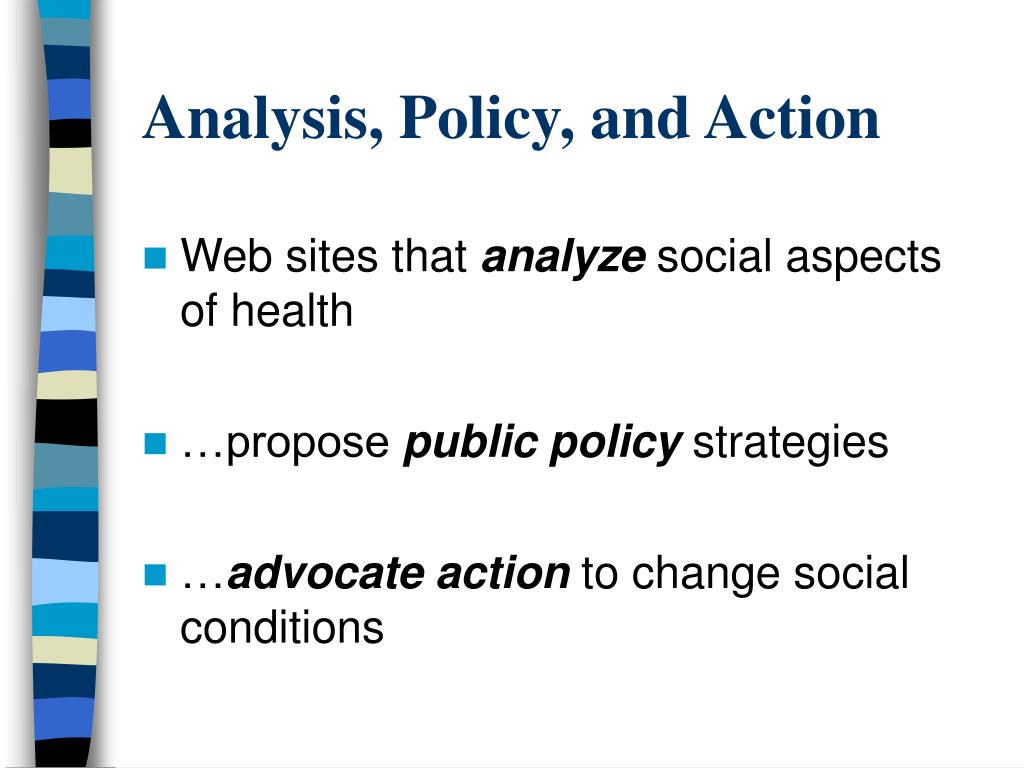 Analysis, Policy, and Action

Web sites that analyze social aspects of health

…propose public policy strategies

…advocate action to change social conditions